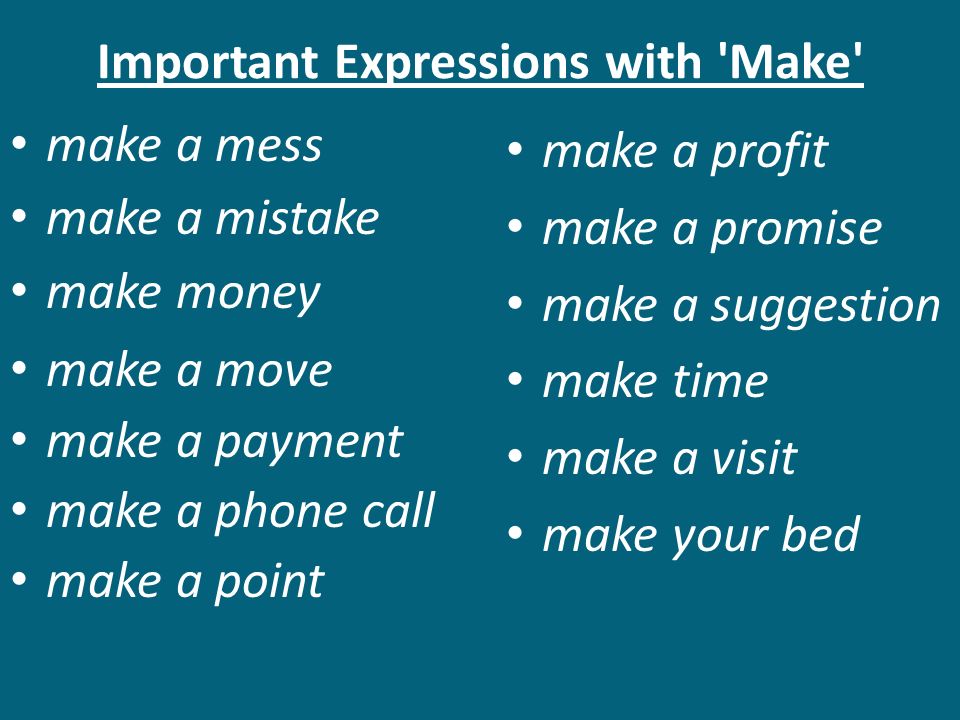 Important Expressions with 'Make'

• make a mess
• make a mistake
• make money
• make a move
• make a payment
• make a phone call
• make a point

• make a profit
• make a promise
• make a suggestion
• make time
• make a visit
• make your bed